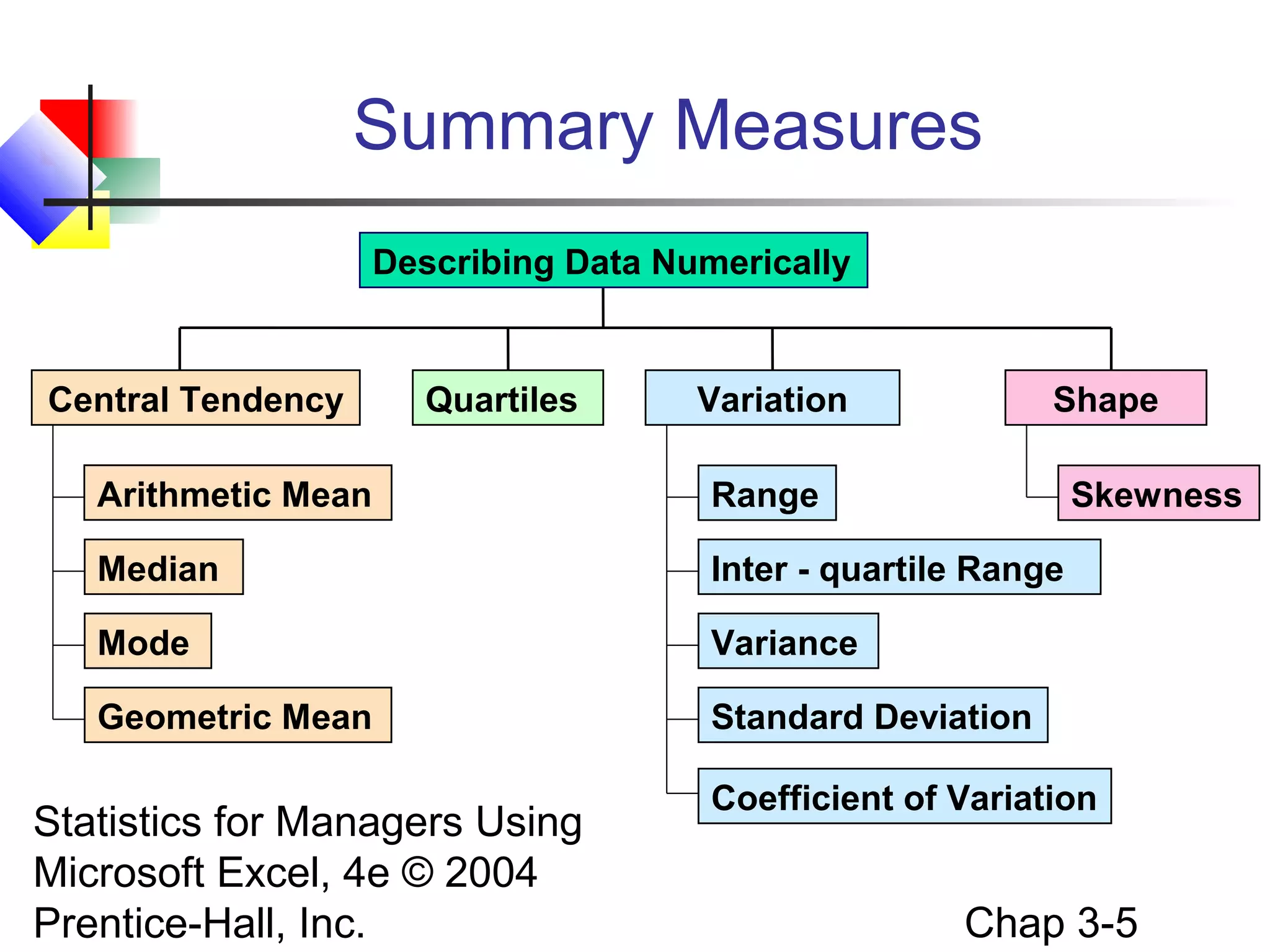 Summary Measures

Describing Data Numerically

Central Tendency

Arithmetic Mean

Median

Mode

Geometric Mean

Quartiles

Variation

Range

Inter - quartile Range

Variance

Standard Deviation

Coefficient of Variation

Shape

Skewness

Statistics for Managers Using Microsoft Excel, 4e © 2004 Prentice-Hall, Inc.

Chap 3-5